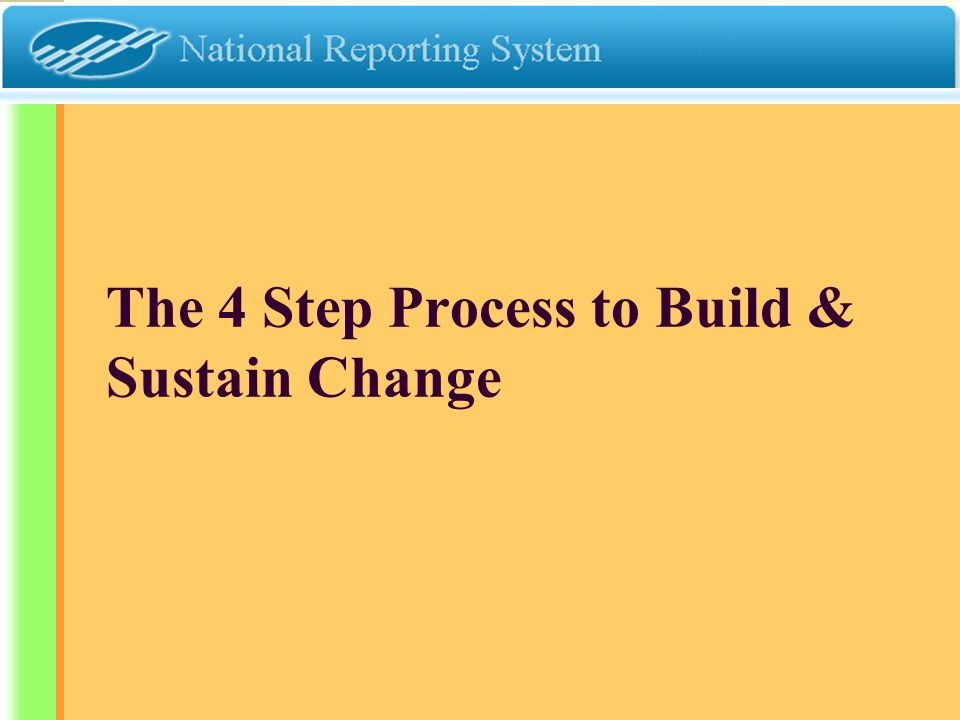 National Reporting System

The 4 Step Process to Build & Sustain Change